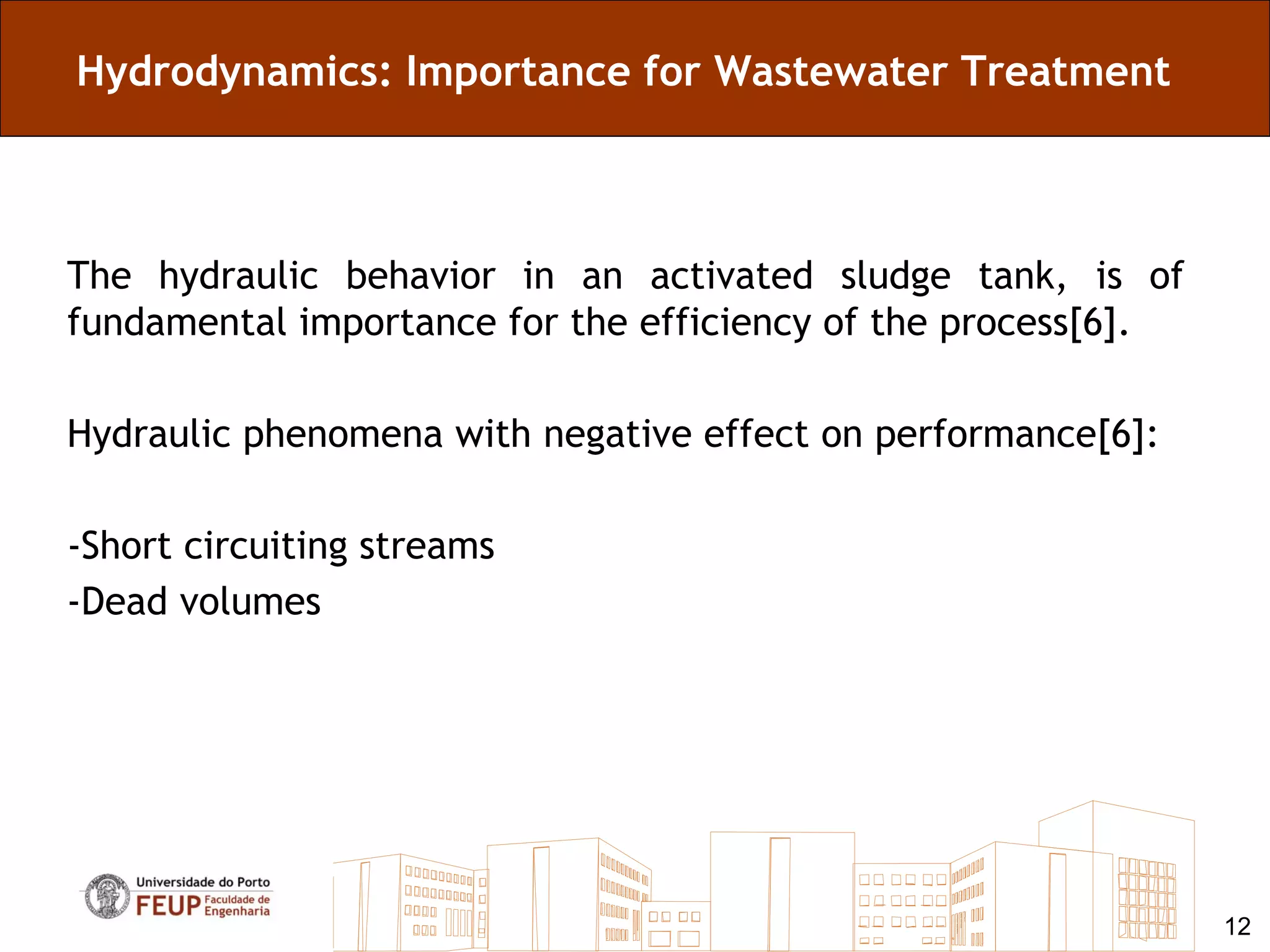 Hydrodynamics: Importance for Wastewater Treatment

The hydraulic behavior in an activated sludge tank, is of fundamental importance for the efficiency of the process[6].

Hydraulic phenomena with negative effect on performance[6]:

-Short circuiting streams
-Dead volumes

Universidade do Porto
FEUP Faculdade de Engenharia

12